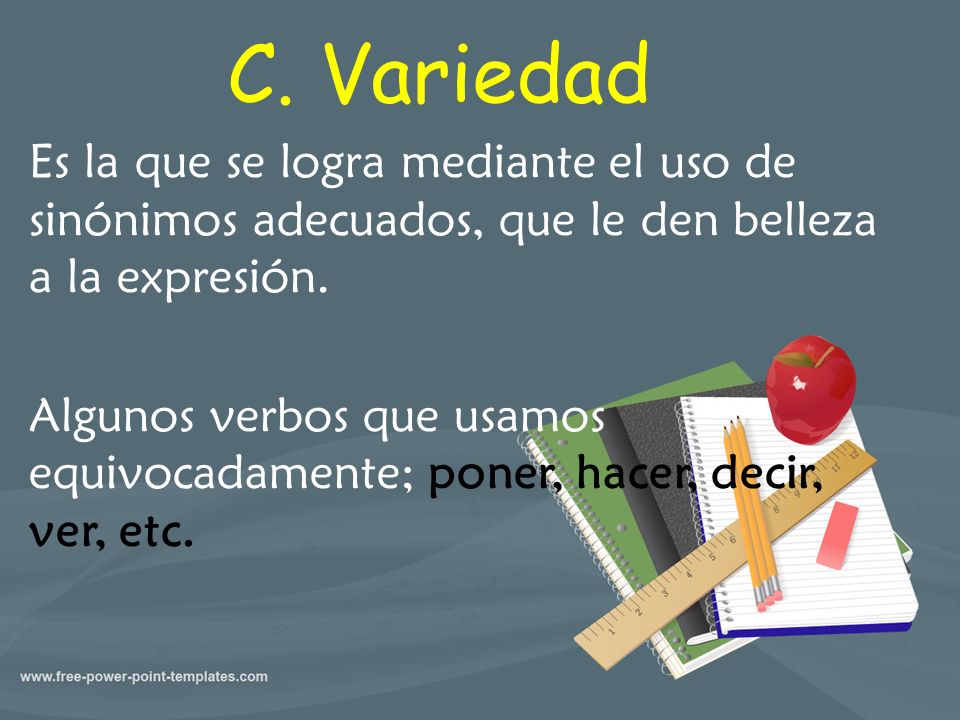 C. Variedad

Es la que se logra mediante el uso de sinónimos adecuados, que le den belleza a la expresión.

Algunos verbos que usamos equivocadamente; poner, hacer, decir, ver, etc.

www.free-power-point-templates.com